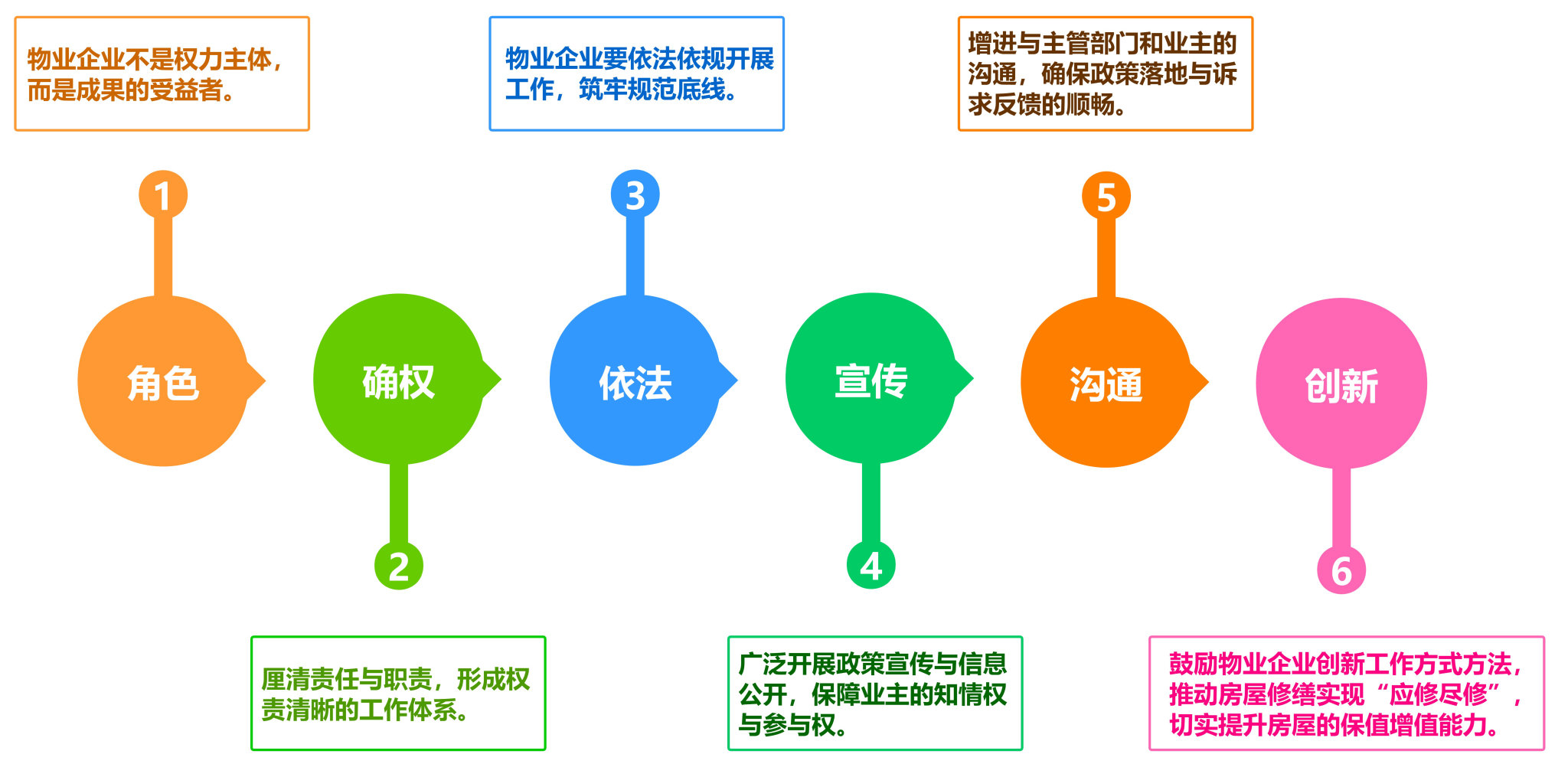 物业企业不是权力主体，而是成果的受益者。

物业企业要依法依规开展工作，筑牢规范底线。

增进与主管部门和业主的沟通，确保政策落地与诉求反馈的顺畅。

1

3

5

角色

确权

依法

宣传

沟通

创新

2

4

6

厘清责任与职责，形成权责清晰的工作体系。

广泛开展政策宣传与信息公开，保障业主的知情权与参与权。

鼓励物业企业创新工作方式方法，推动房屋修缮实现“应修尽修”，切实提升房屋的保值增值能力。